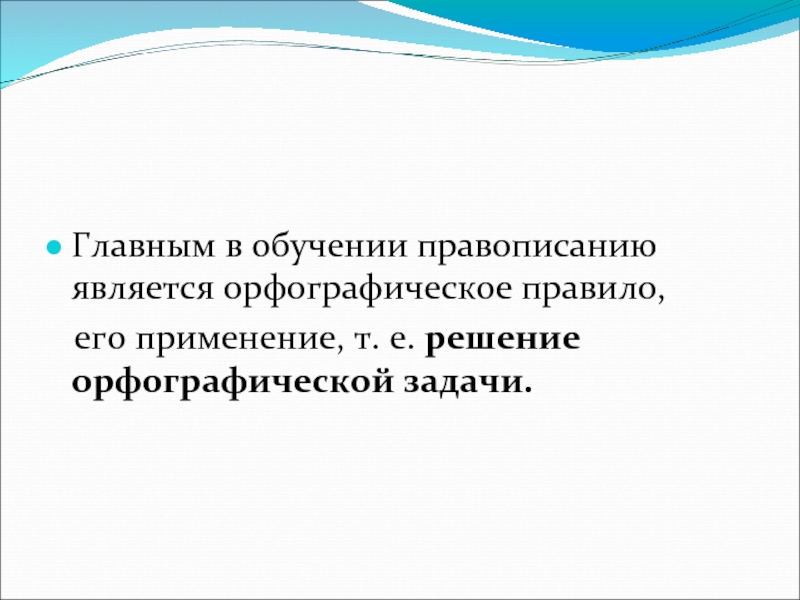 Главным в обучении правописанию является орфографическое правило, его применение, т. е. решение орфографической задачи.